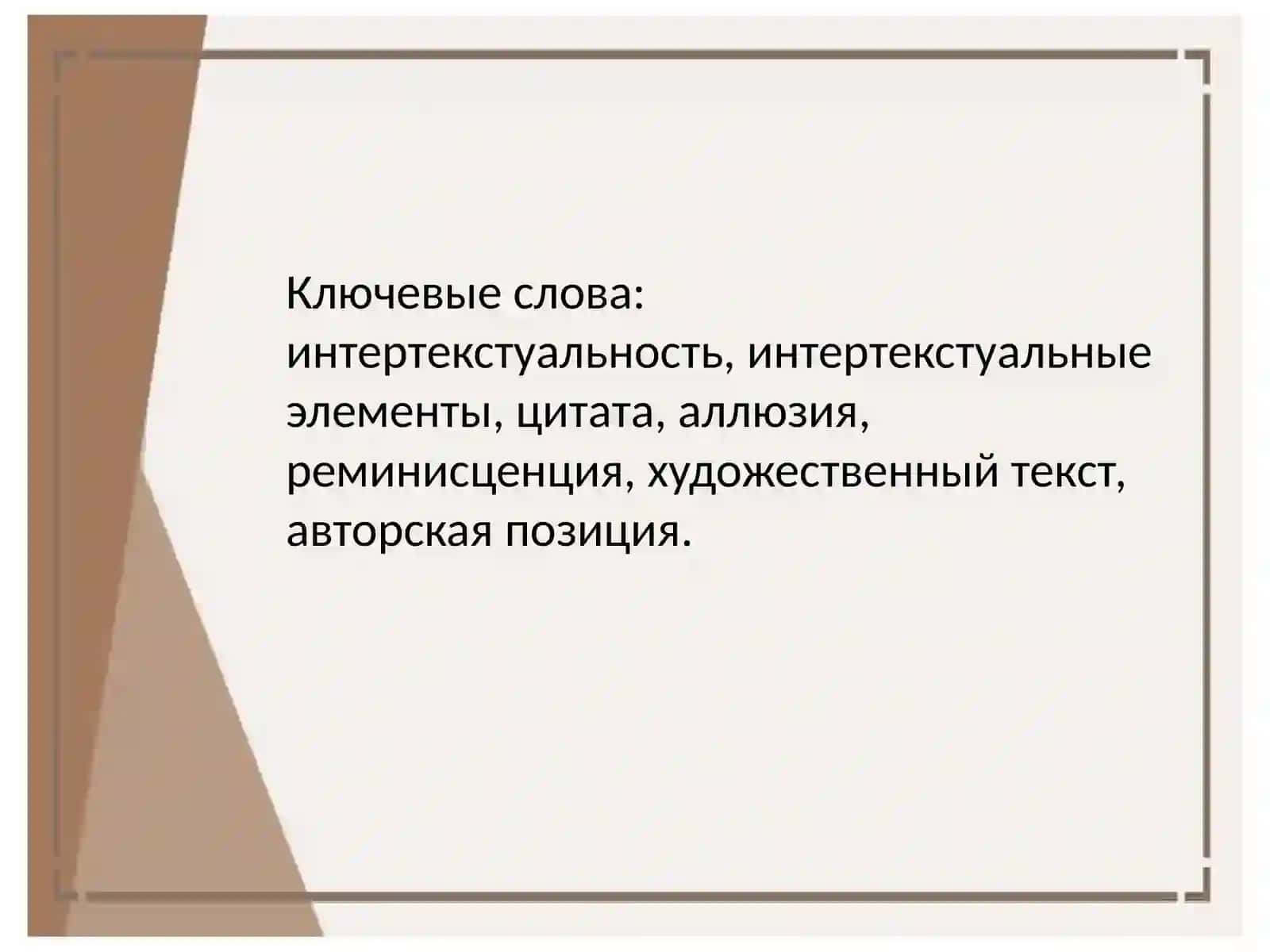 Ключевые слова: интертекстуальность, интертекстуальные элементы, цитата, аллюзия, реминисценция, художественный текст, авторская позиция.